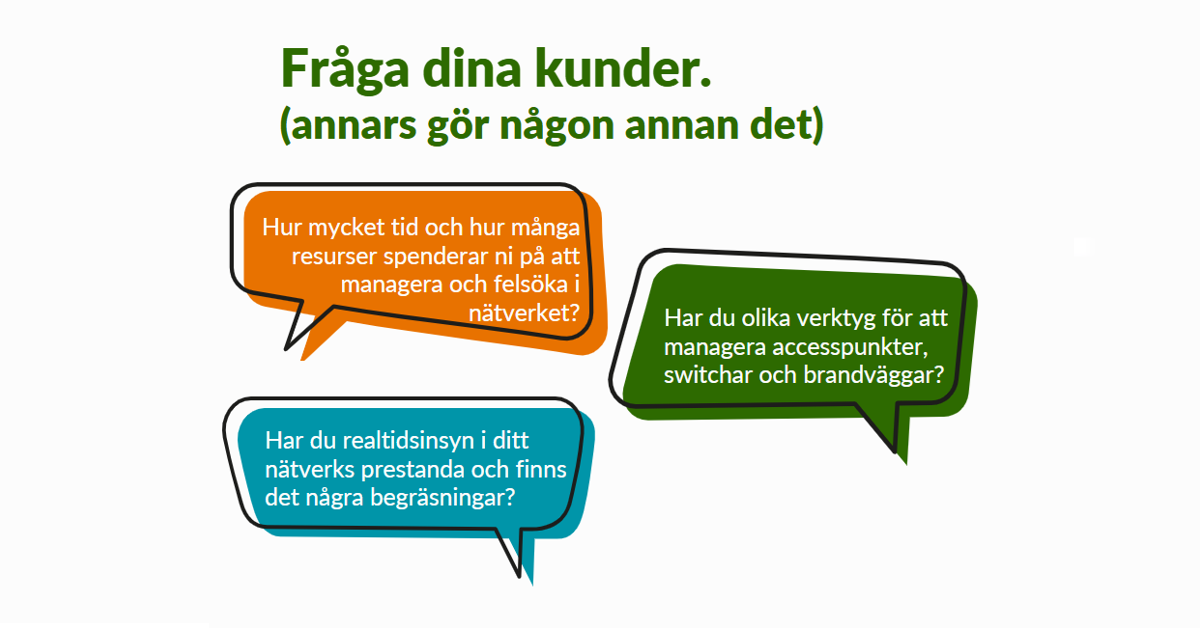 Fråga dina kunder.
(annars gör någon annan det)

Hur mycket tid och hur många resurser spenderar ni på att managera och felsöka i nätverket?

Har du olika verktyg för att managera accesspunkter, switchar och brandväggar?

Har du realtidsinsyn i ditt nätverks prestanda och finns det några begräsningar?